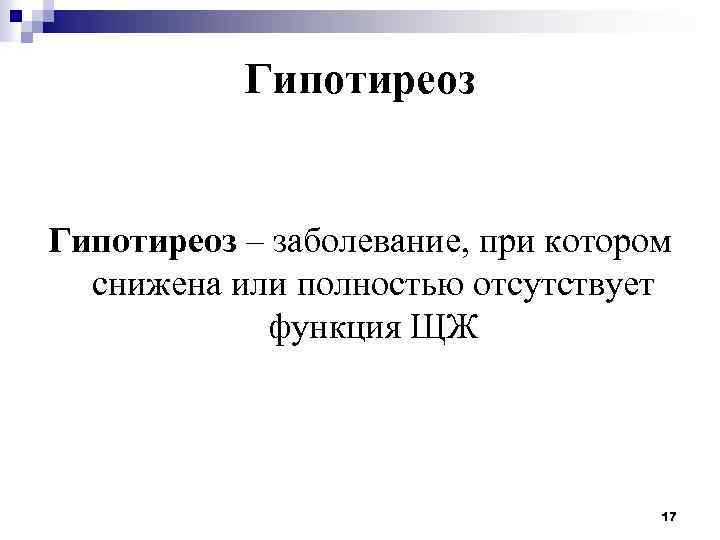 Гипотиреоз

Гипотиреоз – заболевание, при котором снижена или полностью отсутствует функция ЩЖ

17